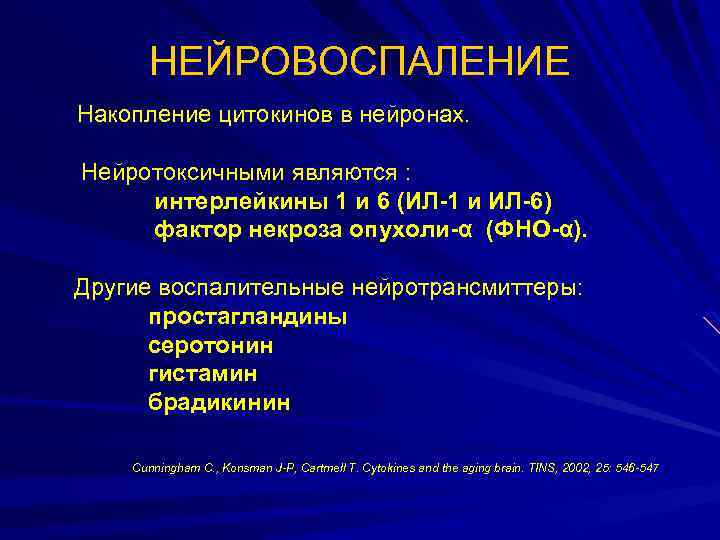 НЕЙРОВОСПАЛЕНИЕ

Накопление цитокинов в нейронах.

Нейротоксичными являются :
интерлейкины 1 и 6 (ИЛ-1 и ИЛ-6)
фактор некроза опухоли-α (ФНО-α).

Другие воспалительные нейротрансмиттеры:
простагландины
серотонин
гистамин
брадикинин

Cunningham C., Konsman J-P, Cartmell T. Cytokines and the aging brain. TINS, 2002, 25: 546-547